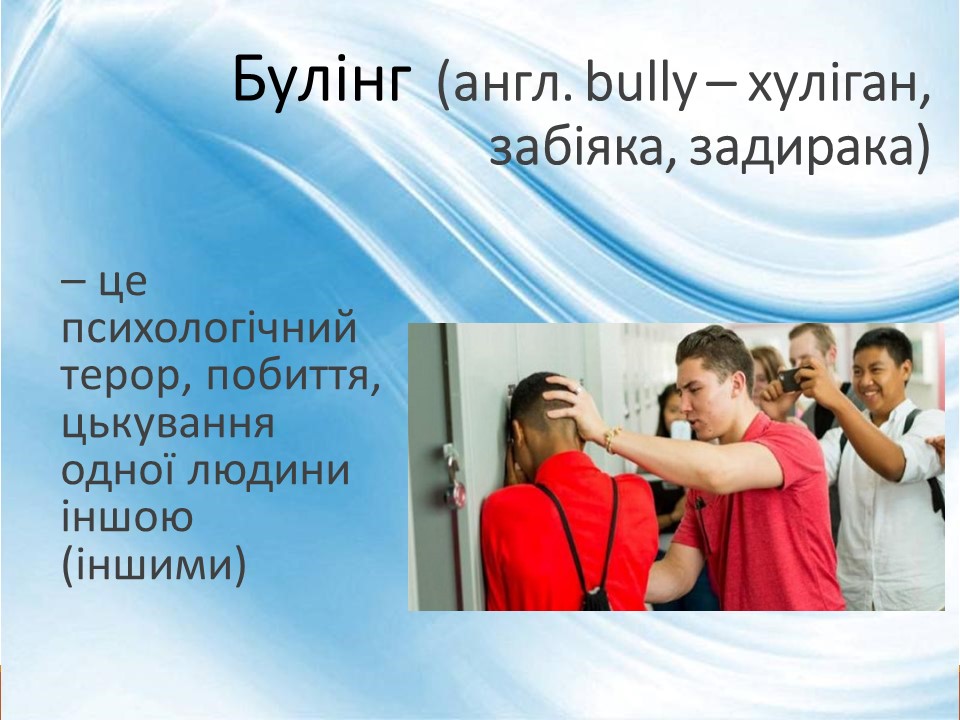 Булінг (англ. bully – хуліган, забіяка, задирака)

– це психологічний терор, побиття, цькування одної людини іншою (іншими)